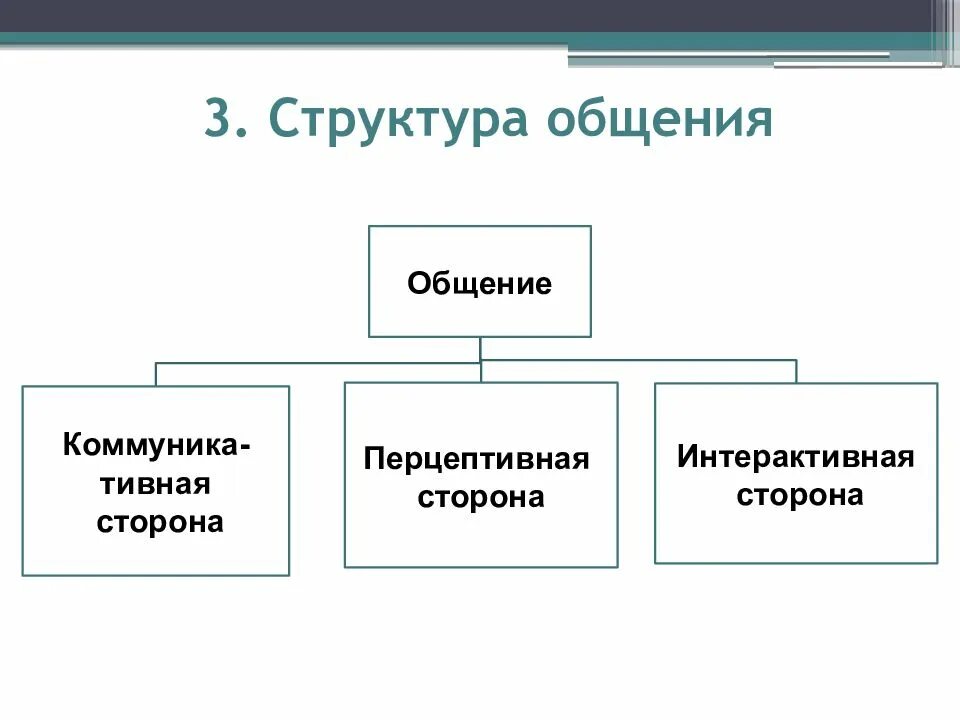 3. Структура общения

Общение

Коммуникативная сторона

Перцептивная сторона

Интерактивная сторона